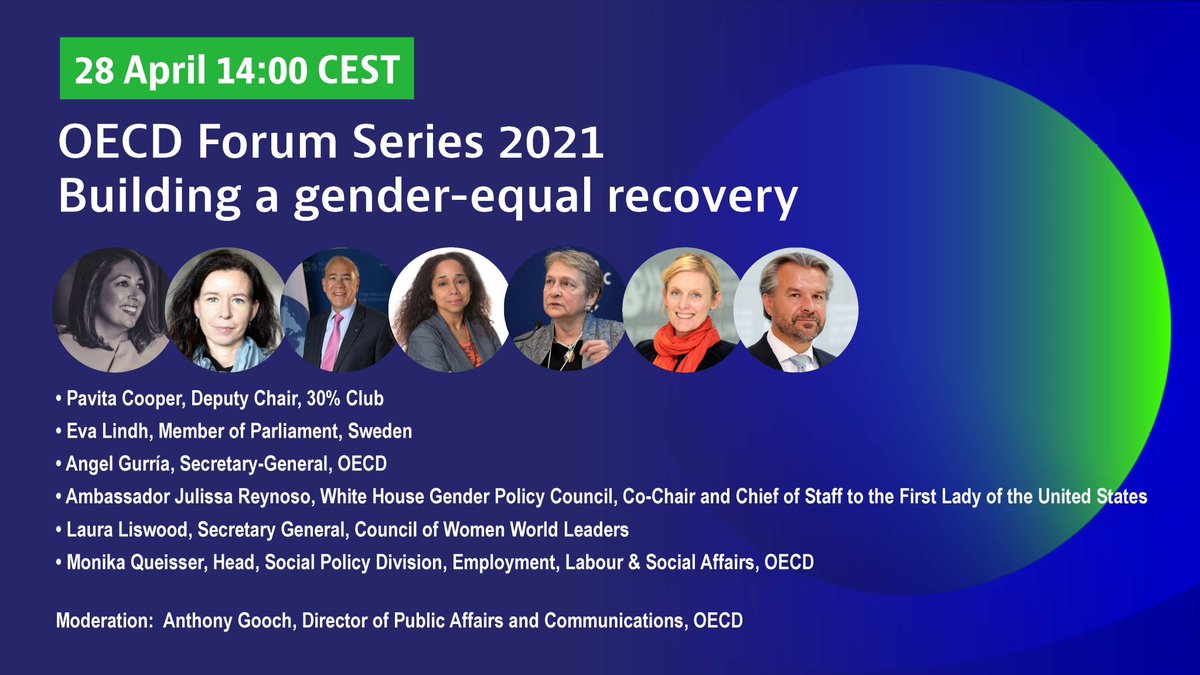 28 April 14:00 CEST

OECD Forum Series 2021
Building a gender-equal recovery

• Pavita Cooper, Deputy Chair, 30% Club
• Eva Lindh, Member of Parliament, Sweden
• Angel Gurría, Secretary-General, OECD
• Ambassador Julissa Reynoso, White House Gender Policy Council, Co-Chair and Chief of Staff to the First Lady of the United States
• Laura Liswood, Secretary General, Council of Women World Leaders
• Monika Queisser, Head, Social Policy Division, Employment, Labour & Social Affairs, OECD

Moderation: Anthony Gooch, Director of Public Affairs and Communications, OECD